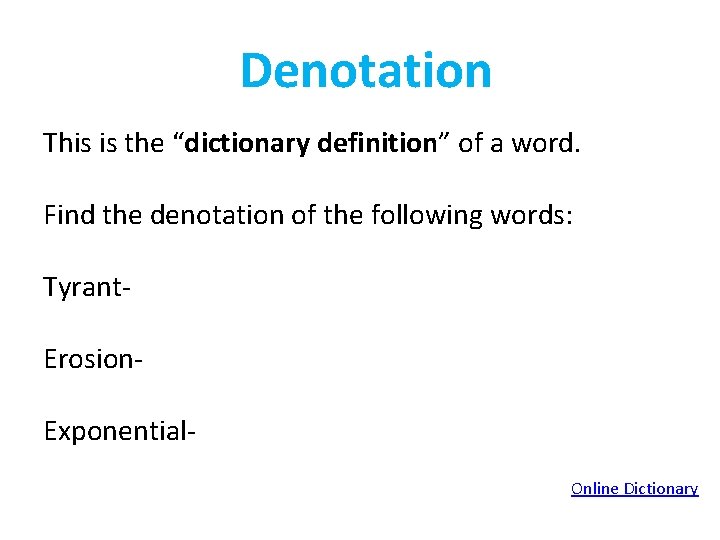 Denotation

This is the “dictionary definition” of a word.

Find the denotation of the following words:

Tyrant-

Erosion-

Exponential-

Online Dictionary